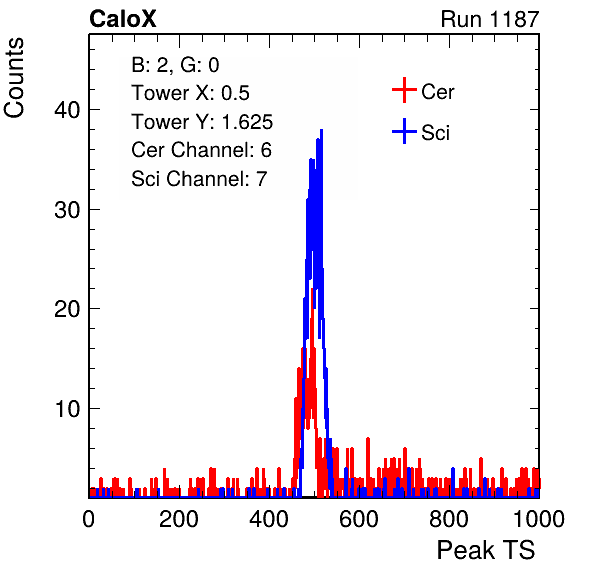 CaloX

Run 1187

Counts

B: 2, G: 0
Tower X: 0.5
Tower Y: 1.625
Cer Channel: 6
Sci Channel: 7

Cer
Sci

40
30
20
10

0
200
400
600
800
1000

Peak TS